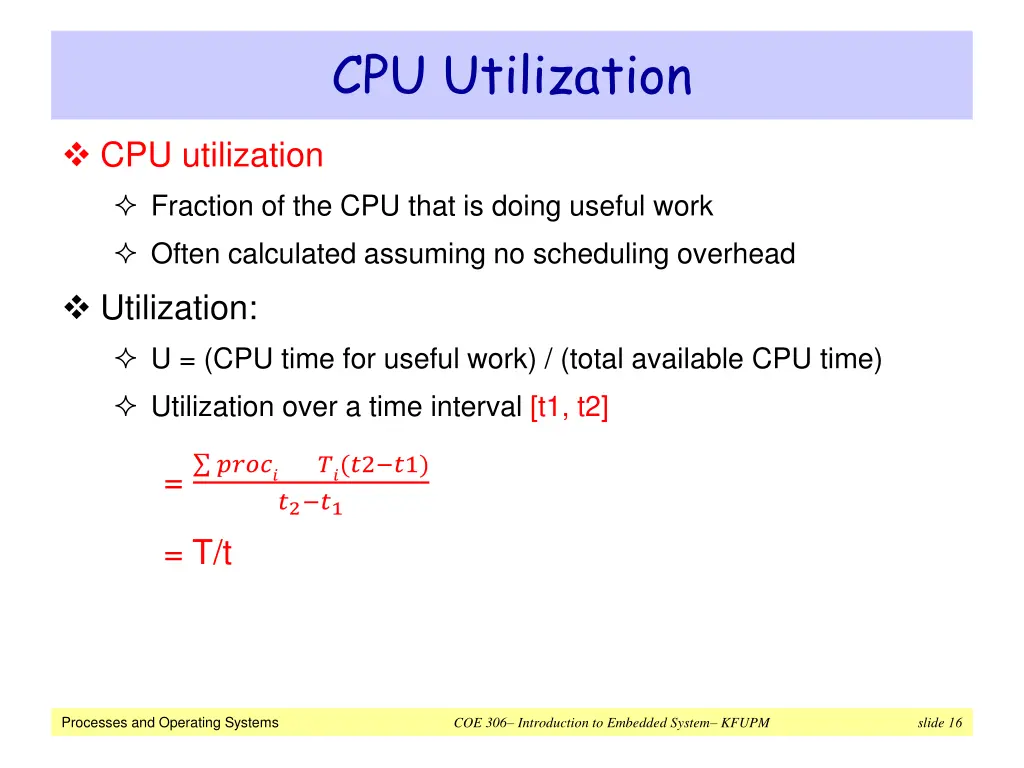 CPU Utilization

❖ CPU utilization

✧ Fraction of the CPU that is doing useful work

✧ Often calculated assuming no scheduling overhead

❖ Utilization:

✧ U = (CPU time for useful work) / (total available CPU time)

✧ Utilization over a time interval [t1, t2]

$= \frac{\sum proc_i \quad T_i(t2-t1)}{t_2-t_1}$

= T/t

Processes and Operating Systems

COE 306– Introduction to Embedded System– KFUPM

slide 16